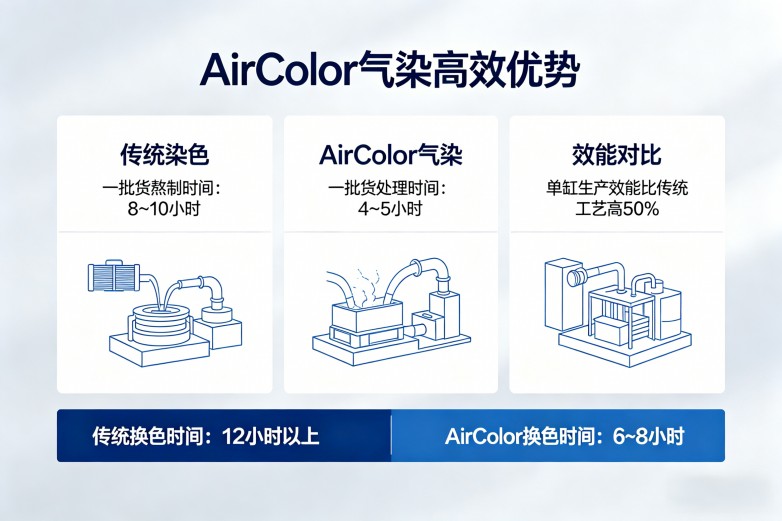 AirColor气染高效优势

传统染色

一批货熬制时间：8~10小时

AirColor气染

一批货处理时间：4~5小时

效能对比

单缸生产效能比传统工艺高50%

传统换色时间：12小时以上

AirColor换色时间：6~8小时